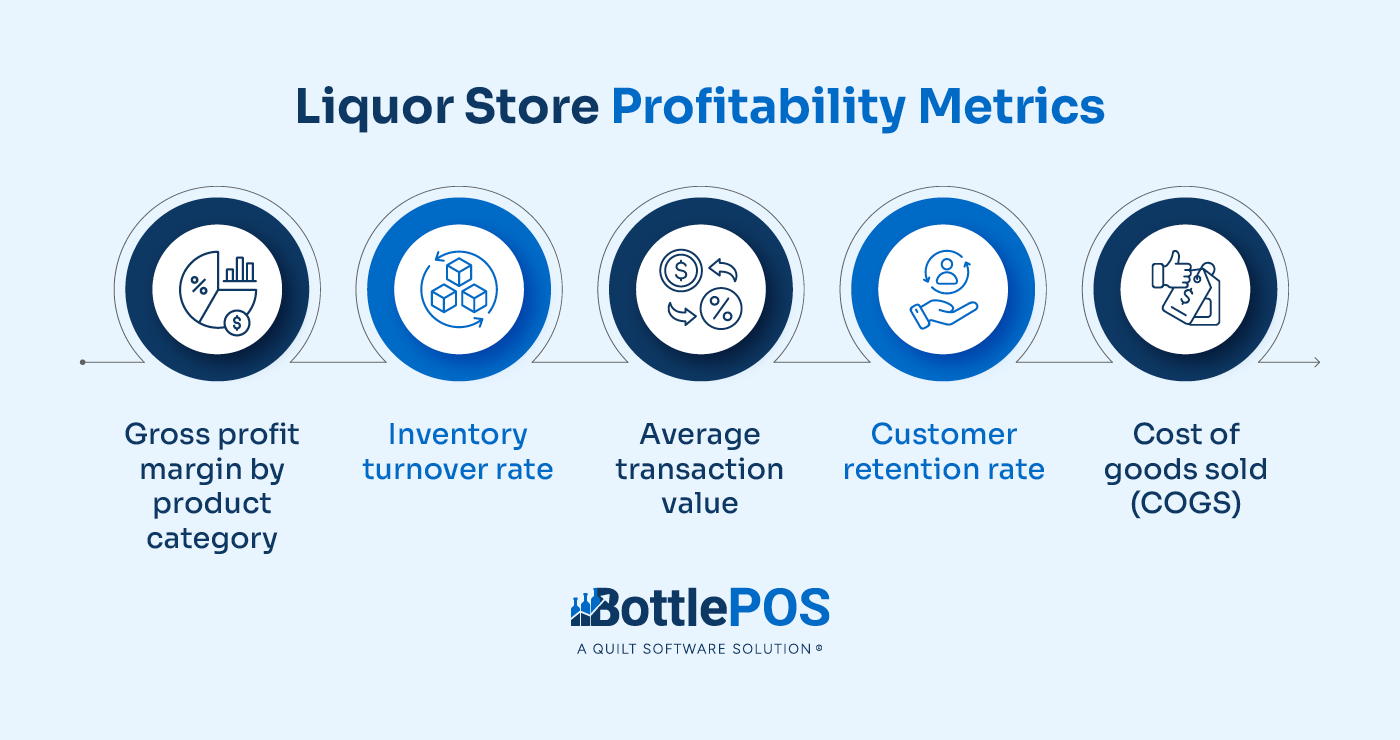 Liquor Store Profitability Metrics

Gross profit margin by product category

Inventory turnover rate

Average transaction value

Customer retention rate

Cost of goods sold (COGS)

BottlePOS
A QUILT SOFTWARE SOLUTION ®